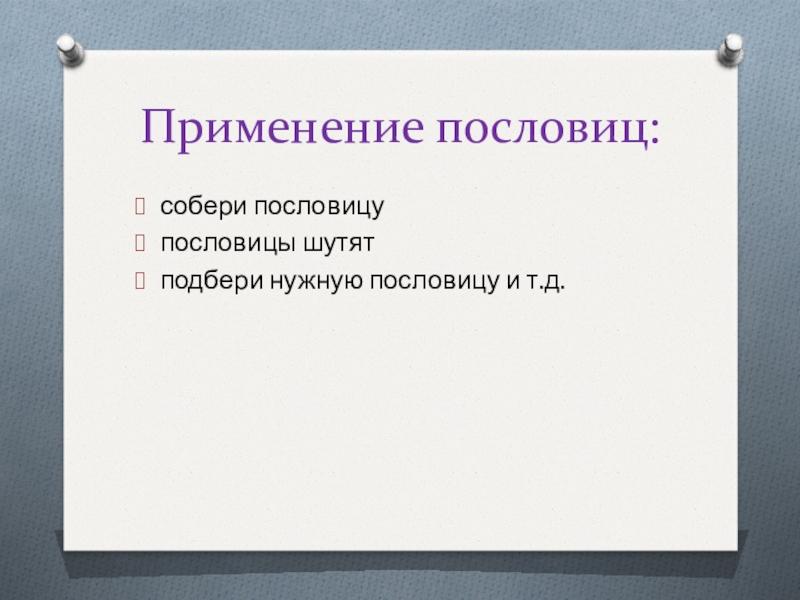 Применение пословиц:

собери пословицу
пословицы шутят
подбери нужную пословицу и т.д.